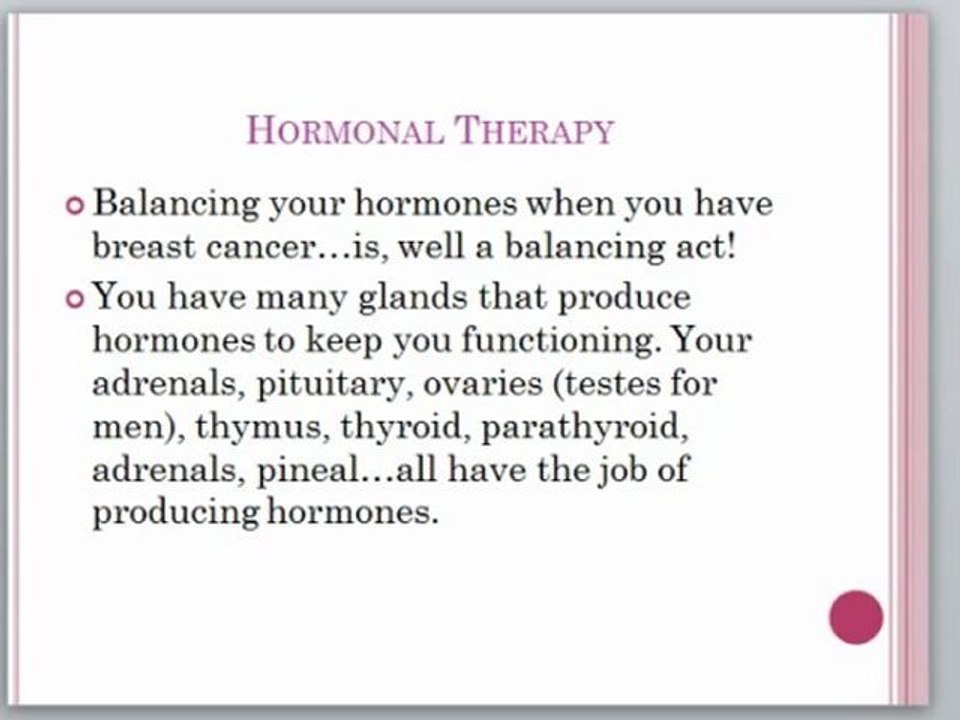 HORMONAL THERAPY

Balancing your hormones when you have breast cancer…is, well a balancing act!

You have many glands that produce hormones to keep you functioning. Your adrenals, pituitary, ovaries (testes for men), thymus, thyroid, parathyroid, adrenals, pineal…all have the job of producing hormones.